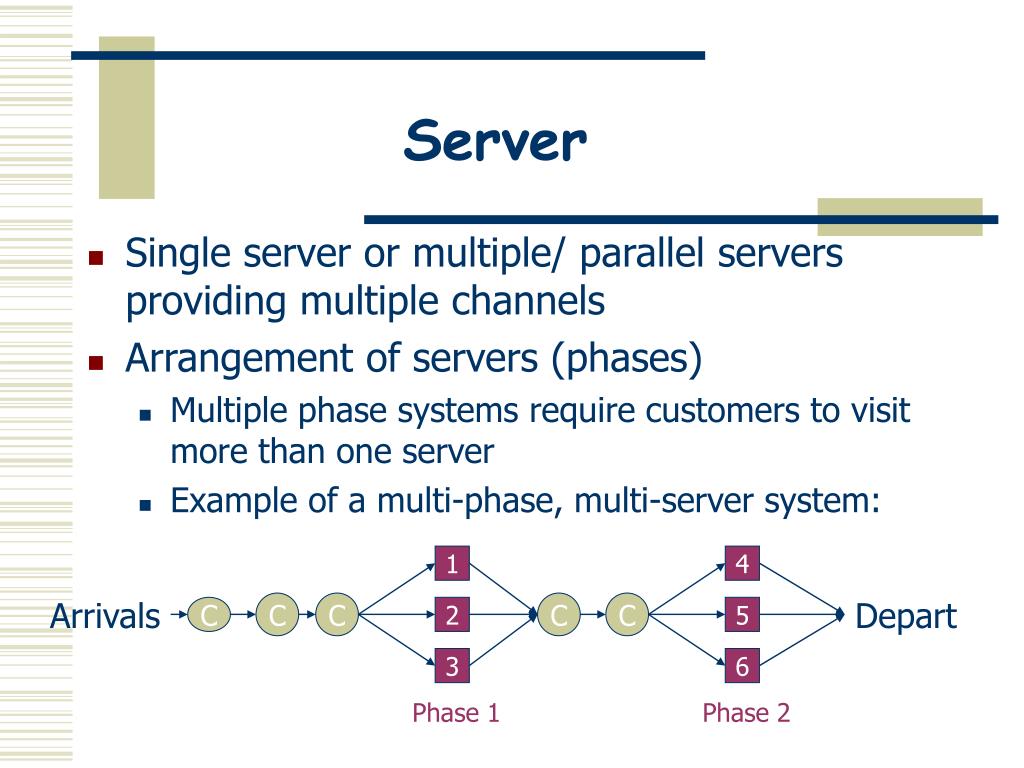 Server

Single server or multiple/ parallel servers providing multiple channels

Arrangement of servers (phases)

Multiple phase systems require customers to visit more than one server

Example of a multi-phase, multi-server system:

Arrivals C C C 1 2 3 C C 4 5 6 Depart

Phase 1 Phase 2